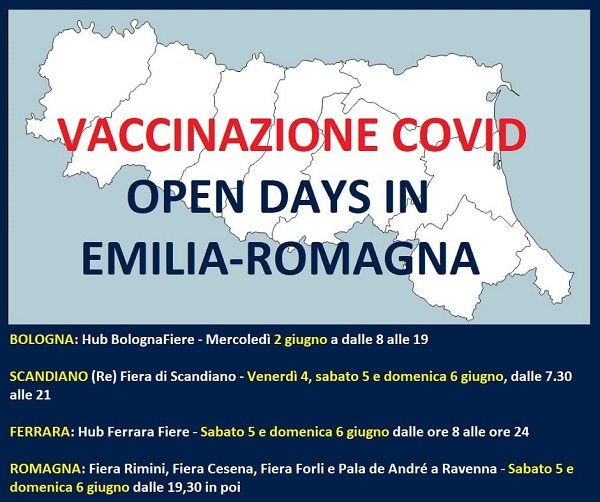 VACCINAZIONE COVID
OPEN DAYS IN
EMILIA-ROMAGNA

BOLOGNA: Hub BolognaFiere - Mercoledì 2 giugno a dalle 8 alle 19

SCANDIANO (Re) Fiera di Scandiano - Venerdì 4, sabato 5 e domenica 6 giugno, dalle 7.30 alle 21

FERRARA: Hub Ferrara Fiere - Sabato 5 e domenica 6 giugno dalle ore 8 alle ore 24

ROMAGNA: Fiera Rimini, Fiera Cesena, Fiera Forlì e Pala de André a Ravenna - Sabato 5 e domenica 6 giugno dalle 19,30 in poi